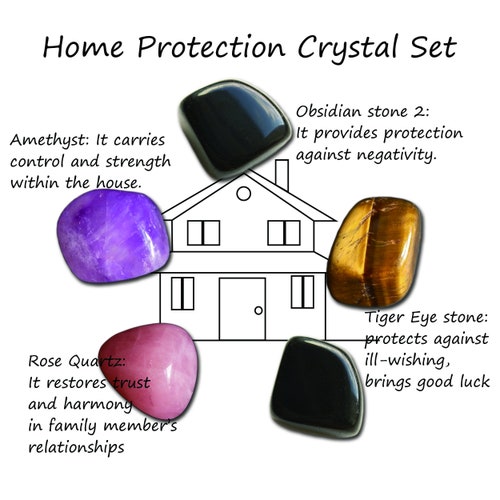 Home Protection Crystal Set

Obsidian stone 2:
It provides protection against negativity.

Amethyst: It carries control and strength within the house.

Tiger Eye stone: protects against ill-wishing, brings good luck

Rose Quartz:
It restores trust and harmony in family member's relationships